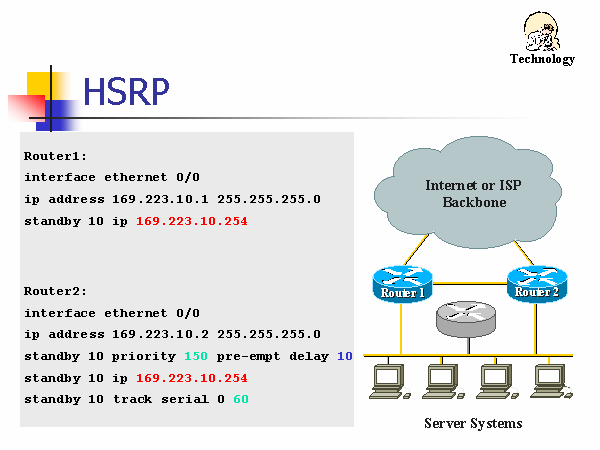 Technology

HSRP

Router1:
interface ethernet 0/0
ip address 169.223.10.1 255.255.255.0
standby 10 ip 169.223.10.254

Router2:
interface ethernet 0/0
ip address 169.223.10.2 255.255.255.0
standby 10 priority 150 pre-empt delay 10
standby 10 ip 169.223.10.254
standby 10 track serial 0 60

Internet or ISP Backbone

Router 1

Router 2

Server Systems